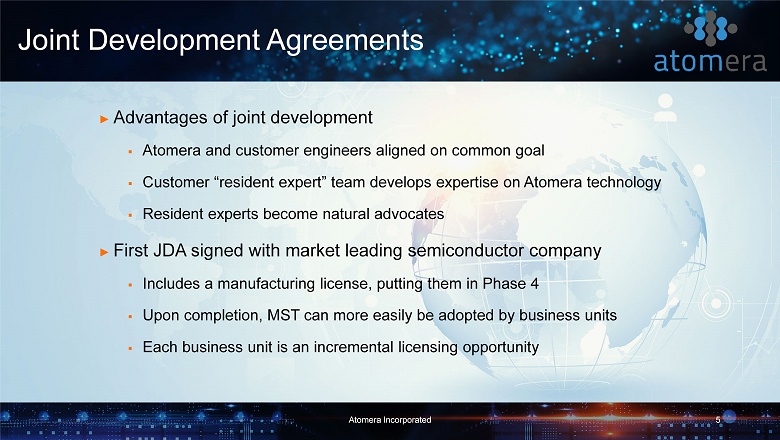 Joint Development Agreements

atomera

► Advantages of joint development

▪ Atomera and customer engineers aligned on common goal

▪ Customer “resident expert” team develops expertise on Atomera technology

▪ Resident experts become natural advocates

► First JDA signed with market leading semiconductor company

▪ Includes a manufacturing license, putting them in Phase 4

▪ Upon completion, MST can more easily be adopted by business units

▪ Each business unit is an incremental licensing opportunity

Atomera Incorporated

5